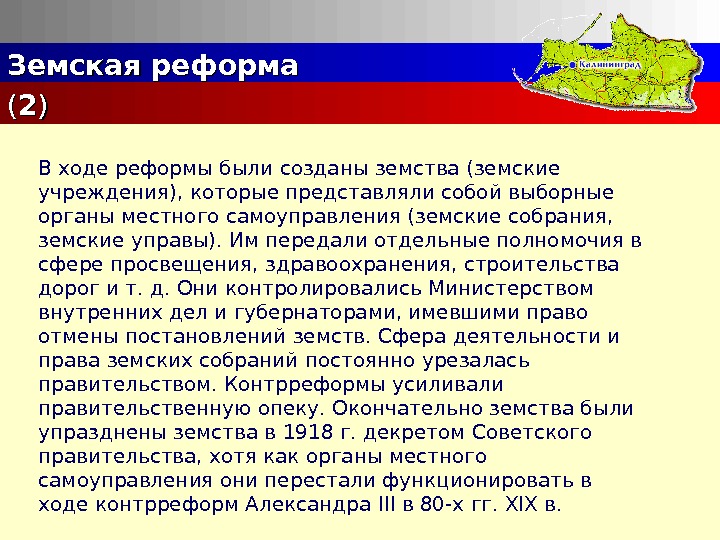 Земская реформа (2)

Калининград

В ходе реформы были созданы земства (земские учреждения), которые представляли собой выборные органы местного самоуправления (земские собрания, земские управы). Им передали отдельные полномочия в сфере просвещения, здравоохранения, строительства дорог и т. д. Они контролировались Министерством внутренних дел и губернаторами, имевшими право отмены постановлений земств. Сфера деятельности и права земских собраний постоянно урезалась правительством. Контрреформы усиливали правительственную опеку. Окончательно земства были упразднены земства в 1918 г. декретом Советского правительства, хотя как органы местного самоуправления они перестали функционировать в ходе контрреформ Александра III в 80-х гг. XIX в.